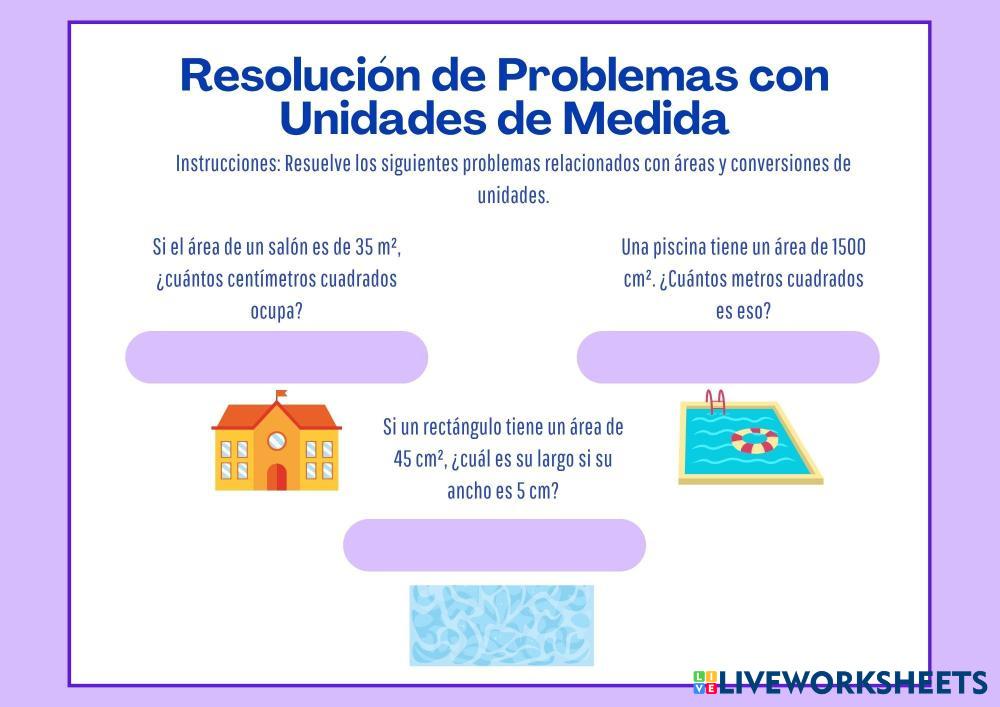 Resolución de Problemas con Unidades de Medida

Instrucciones: Resuelve los siguientes problemas relacionados con áreas y conversiones de unidades.

Si el área de un salón es de 35 m², ¿cuántos centímetros cuadrados ocupa?

Una piscina tiene un área de 1500 cm². ¿Cuántos metros cuadrados es eso?

Si un rectángulo tiene un área de 45 cm², ¿cuál es su largo si su ancho es 5 cm?

LIVEWORKSHEETS